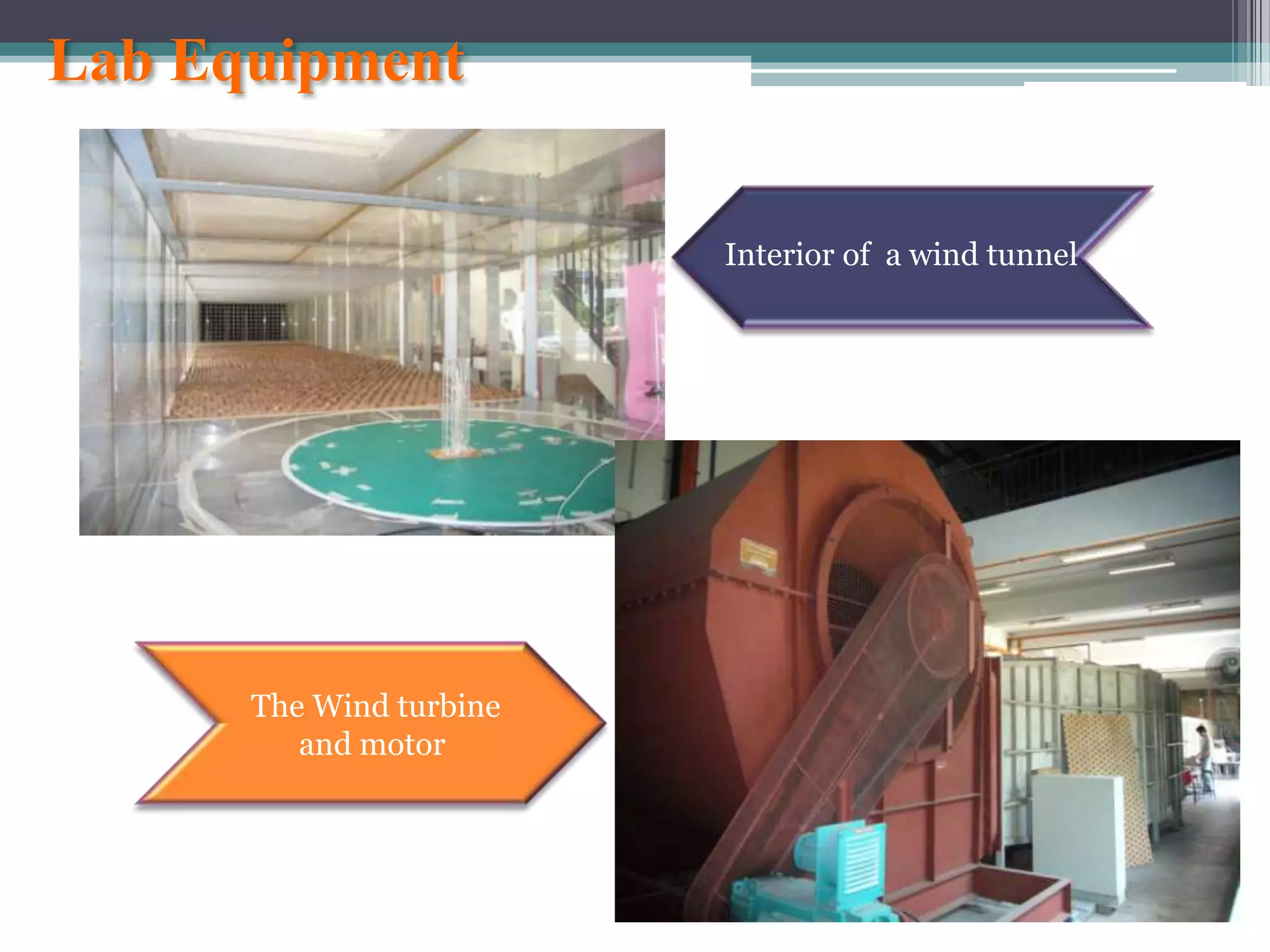 Lab Equipment

Interior of  a wind tunnel

The Wind turbine and motor